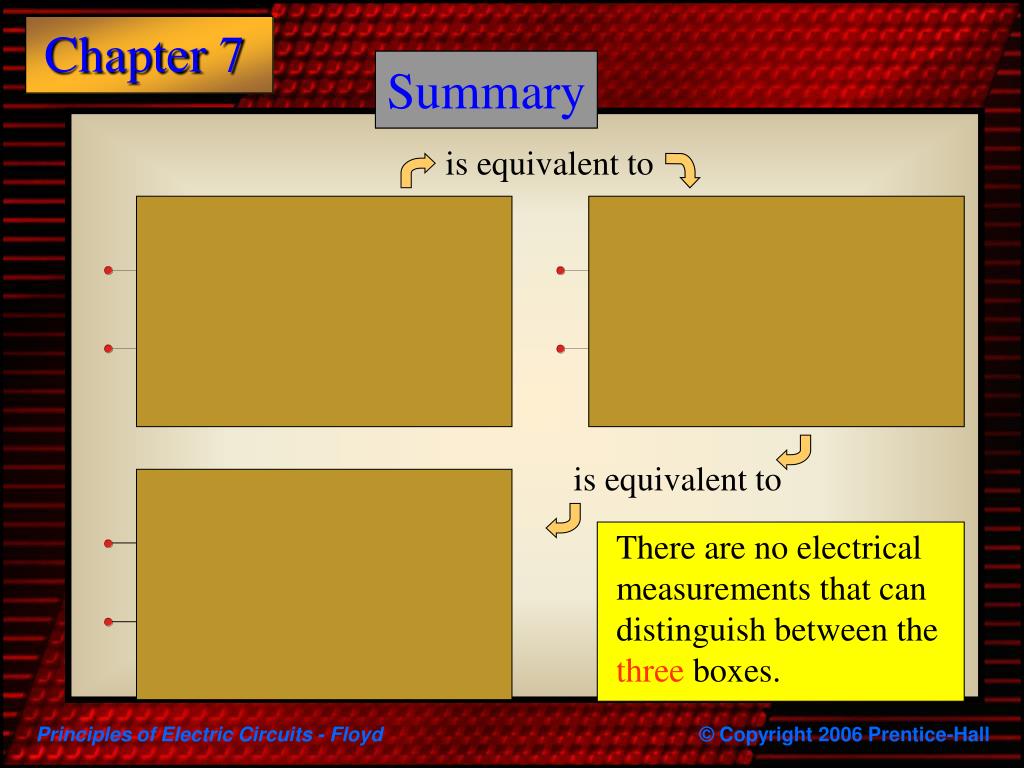 Chapter 7

Summary

is equivalent to

is equivalent to

There are no electrical measurements that can distinguish between the three boxes.

Principles of Electric Circuits - Floyd

© Copyright 2006 Prentice-Hall